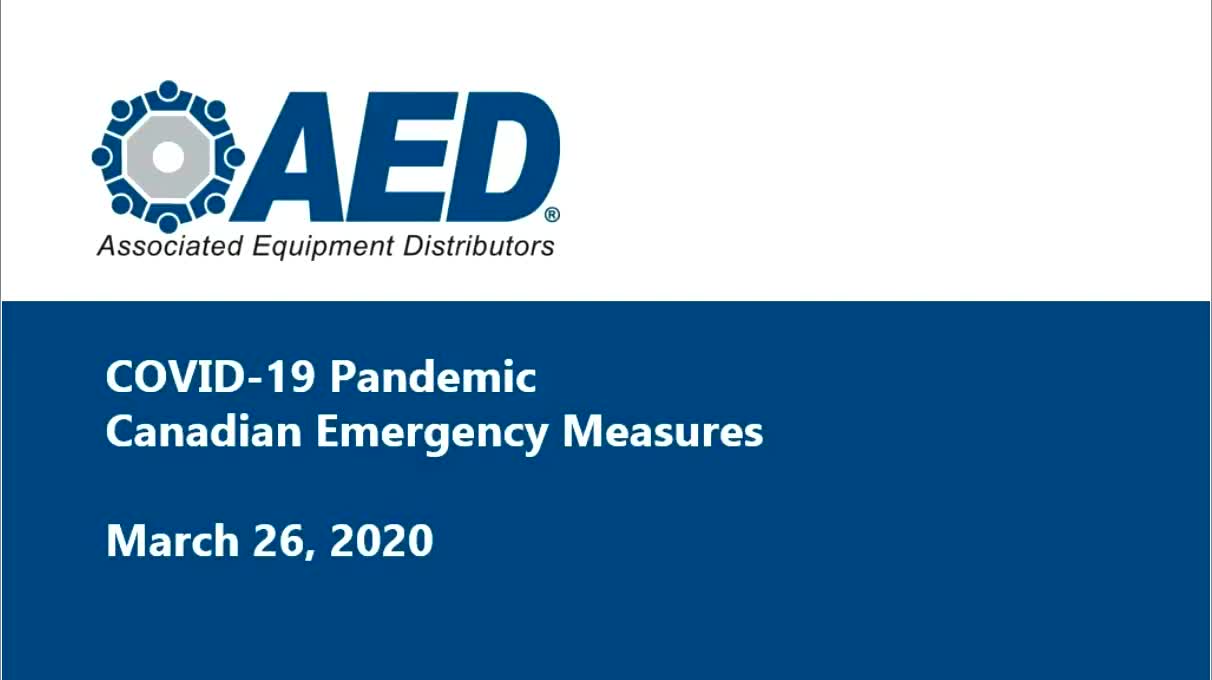 AED®
Associated Equipment Distributors

COVID-19 Pandemic
Canadian Emergency Measures

March 26, 2020